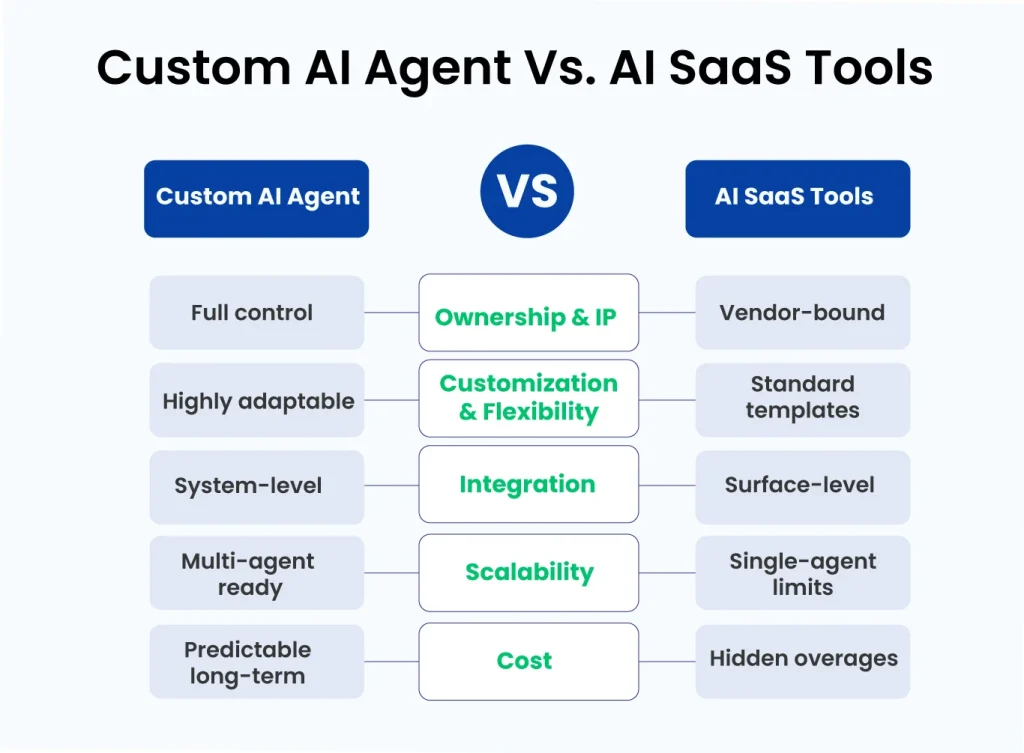 Custom AI Agent Vs. AI SaaS Tools

| Custom AI Agent | VS | AI SaaS Tools |
|---|---|---|
| Full control | Ownership & IP | Vendor-bound |
| Highly adaptable | Customization & Flexibility | Standard templates |
| System-level | Integration | Surface-level |
| Multi-agent ready | Scalability | Single-agent limits |
| Predictable long-term | Cost | Hidden overages |